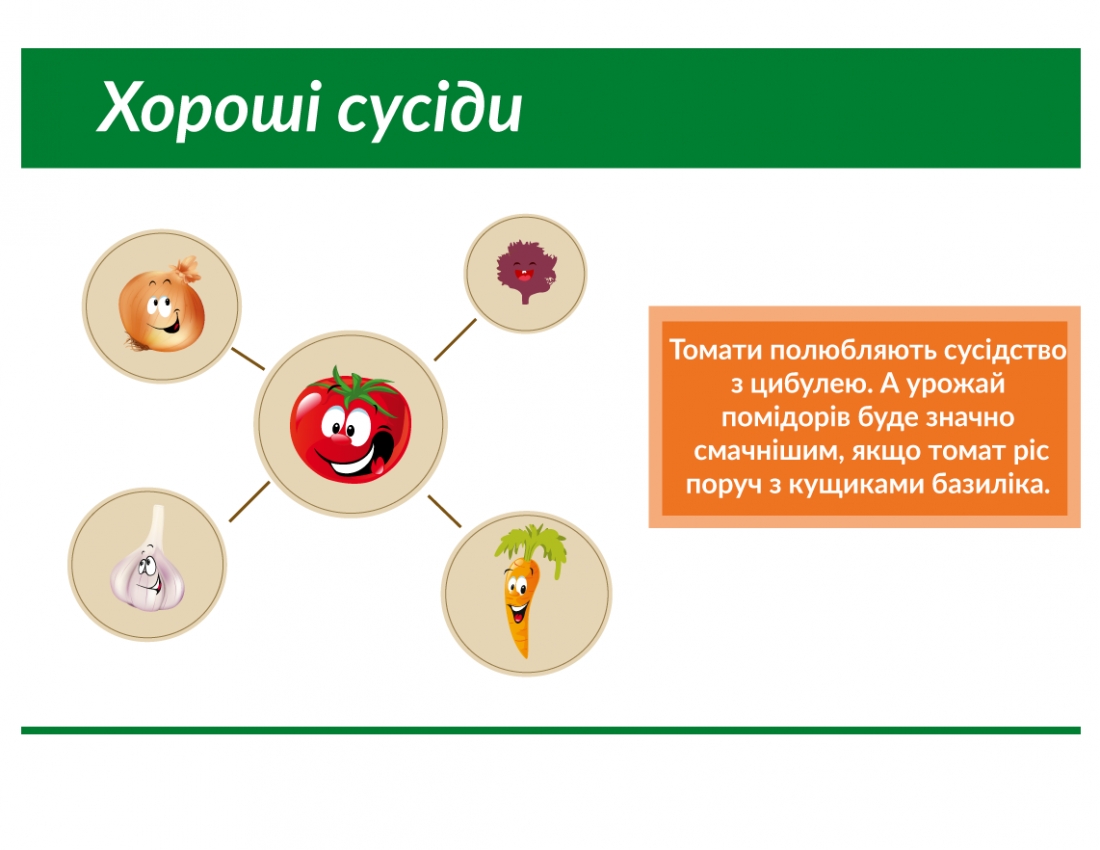 Хороші сусіди

Томати полюбляють сусідство з цибулею. А урожай помідорів буде значно смачнішим, якщо томат ріс поруч з кущиками базиліка.